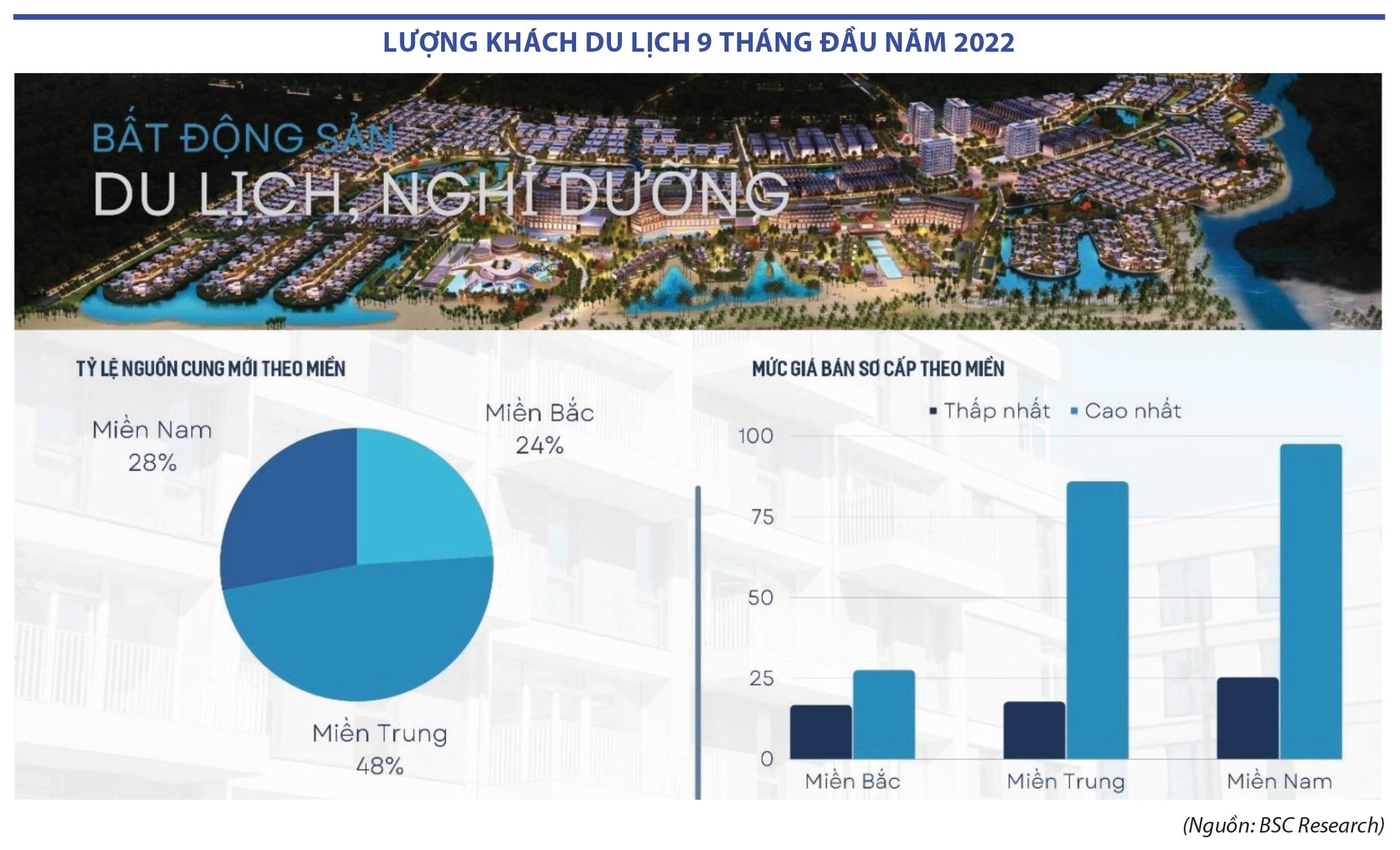 LƯỢNG KHÁCH DU LỊCH 9 THÁNG ĐẦU NĂM 2022

BẤT ĐỘNG SẢN
DU LỊCH, NGHỈ DƯỠNG

TỶ LỆ NGUỒN CUNG MỚI THEO MIỀN

Miền Nam 28%
Miền Bắc 24%
Miền Trung 48%

MỨC GIÁ BÁN SƠ CẤP THEO MIỀN

Thấp nhất
Cao nhất

100
75
50
25
0

Miền Bắc
Miền Trung
Miền Nam

(Nguồn: BSC Research)